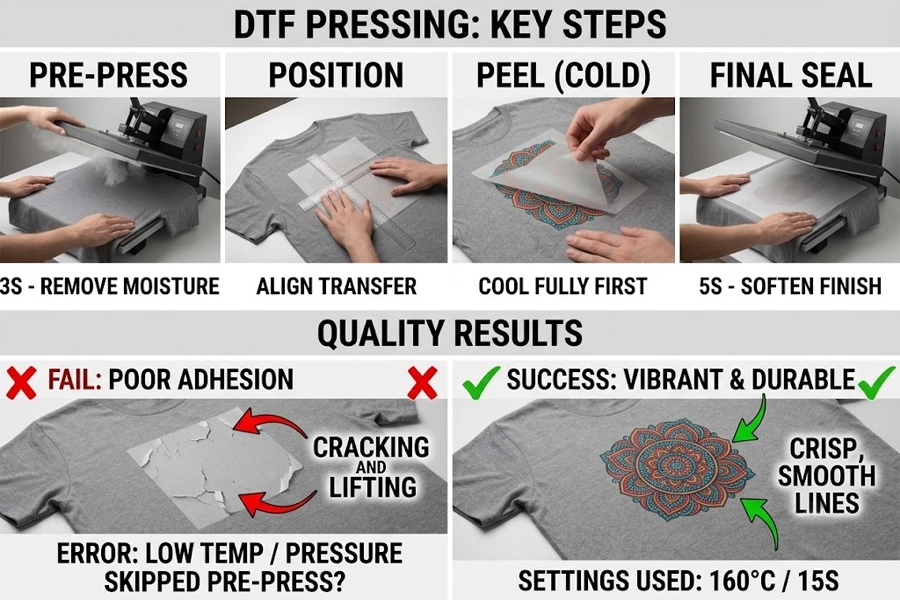 DTF PRESSING: KEY STEPS

PRE-PRESS

3S - REMOVE MOISTURE

POSITION

ALIGN TRANSFER

PEEL (COLD)

COOL FULLY FIRST

FINAL SEAL

5S - SOFTEN FINISH

QUALITY RESULTS

FAIL: POOR ADHESION

CRACKING AND LIFTING

ERROR: LOW TEMP / PRESSURE SKIPPED PRE-PRESS?

SUCCESS: VIBRANT & DURABLE

CRISP, SMOOTH LINES

SETTINGS USED: 160°C / 15S